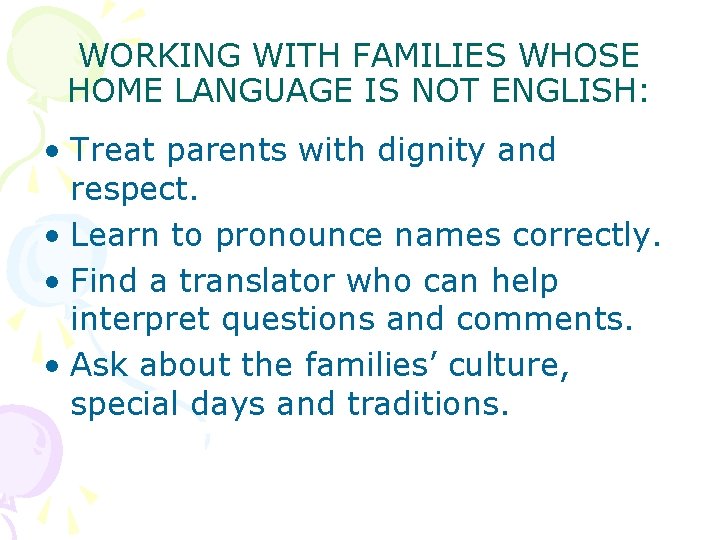 WORKING WITH FAMILIES WHOSE HOME LANGUAGE IS NOT ENGLISH:

• Treat parents with dignity and respect.
• Learn to pronounce names correctly.
• Find a translator who can help interpret questions and comments.
• Ask about the families’ culture, special days and traditions.